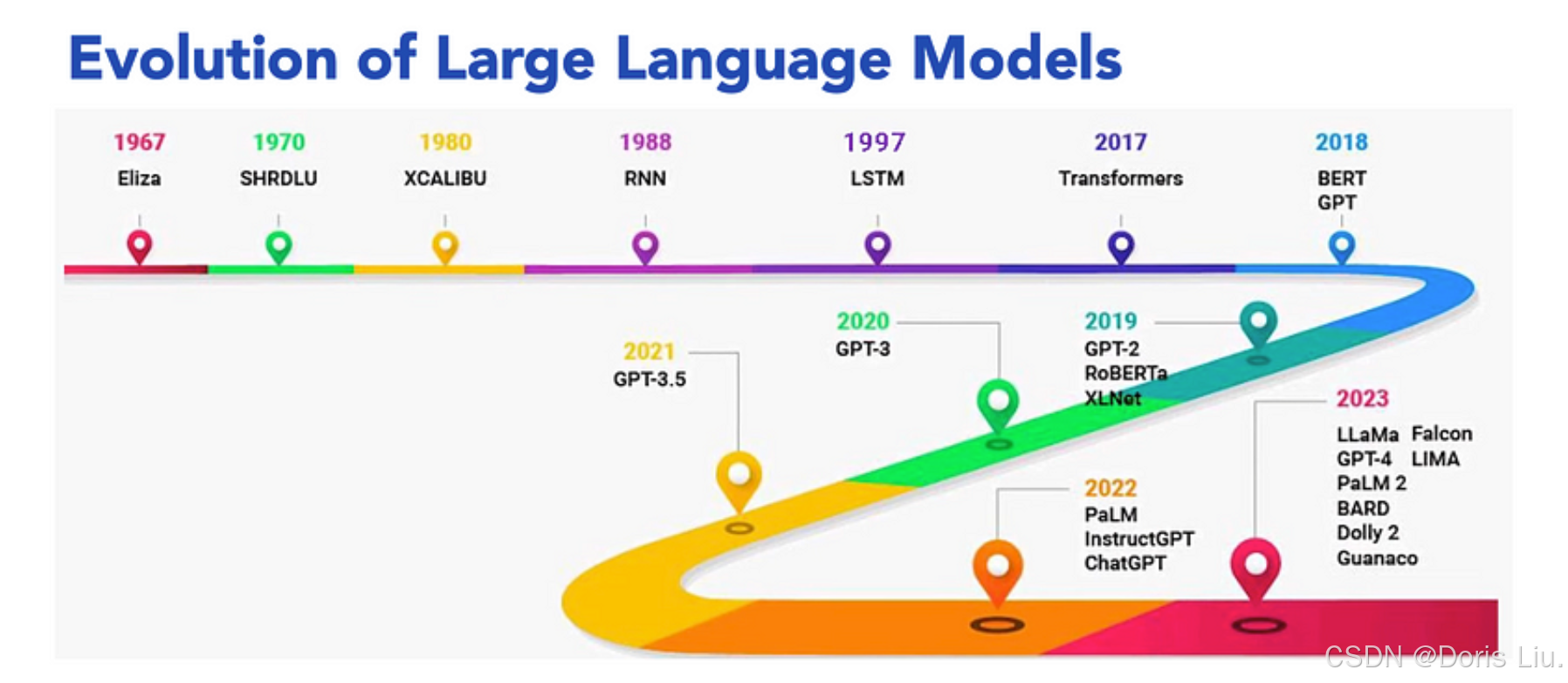 Evolution of Large Language Models

1967
Eliza

1970
SHRDLU

1980
XCALIBU

1988
RNN

1997
LSTM

2017
Transformers

2018
BERT
GPT

2019
GPT-2
RoBERTa
XLNet

2020
GPT-3

2021
GPT-3.5

2022
PaLM
InstructGPT
ChatGPT

2023
LLaMa Falcon
GPT-4 LIMA
PaLM 2
BARD
Dolly 2
Guanaco

CSDN @Doris Liu.